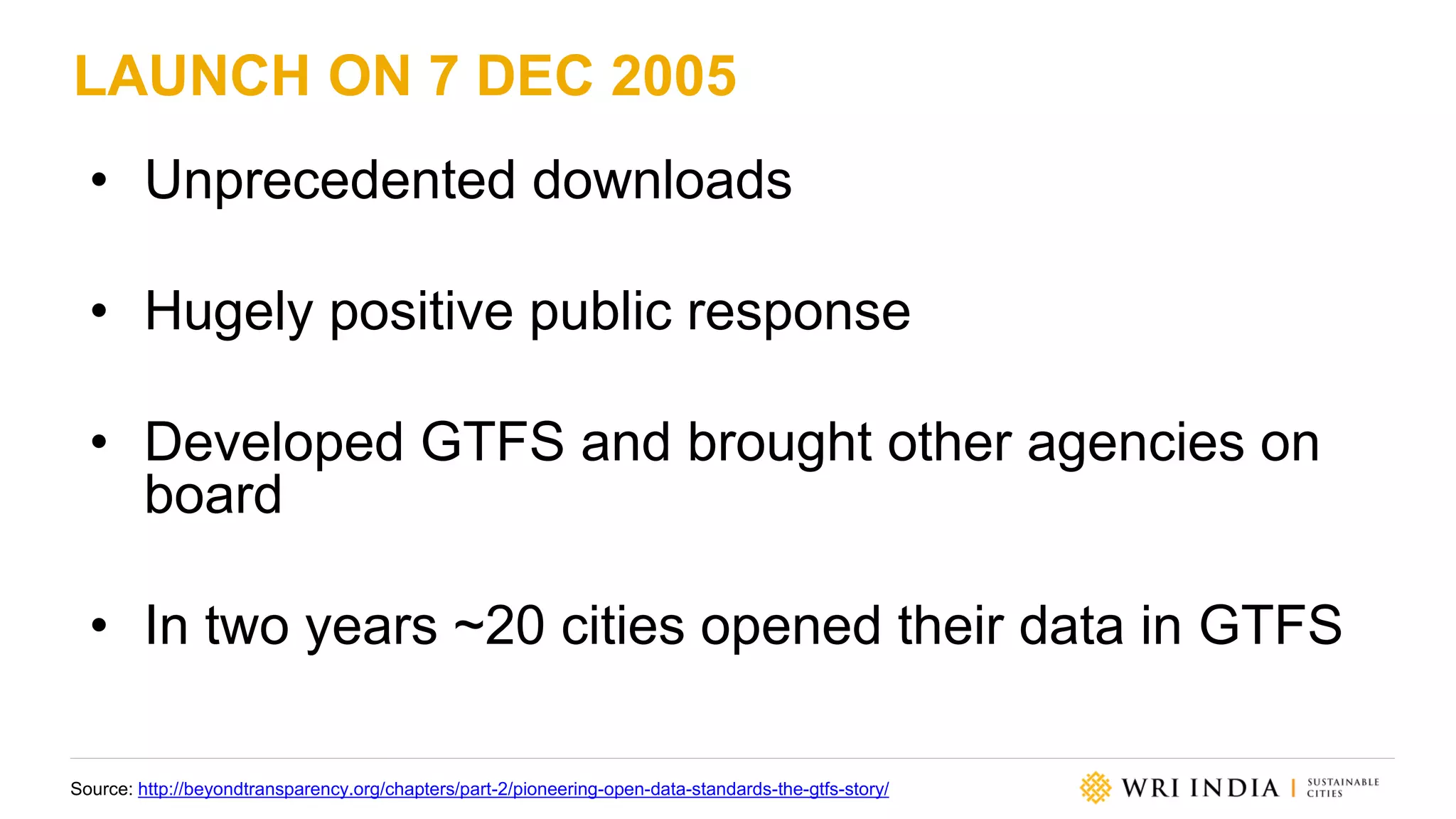 LAUNCH ON 7 DEC 2005

• Unprecedented downloads

• Hugely positive public response

• Developed GTFS and brought other agencies on board

• In two years ~20 cities opened their data in GTFS

Source: http://beyondtransparency.org/chapters/part-2/pioneering-open-data-standards-the-gtfs-story/

WRI INDIA | SUSTAINABLE CITIES